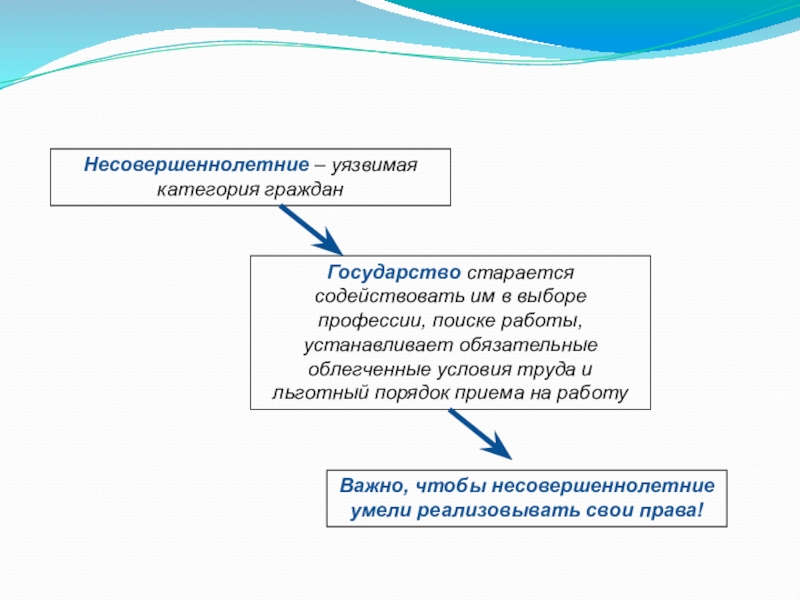 Несовершеннолетние – уязвимая категория граждан

Государство старается содействовать им в выборе профессии, поиске работы, устанавливает обязательные облегченные условия труда и льготный порядок приема на работу

Важно, чтобы несовершеннолетние умели реализовывать свои права!